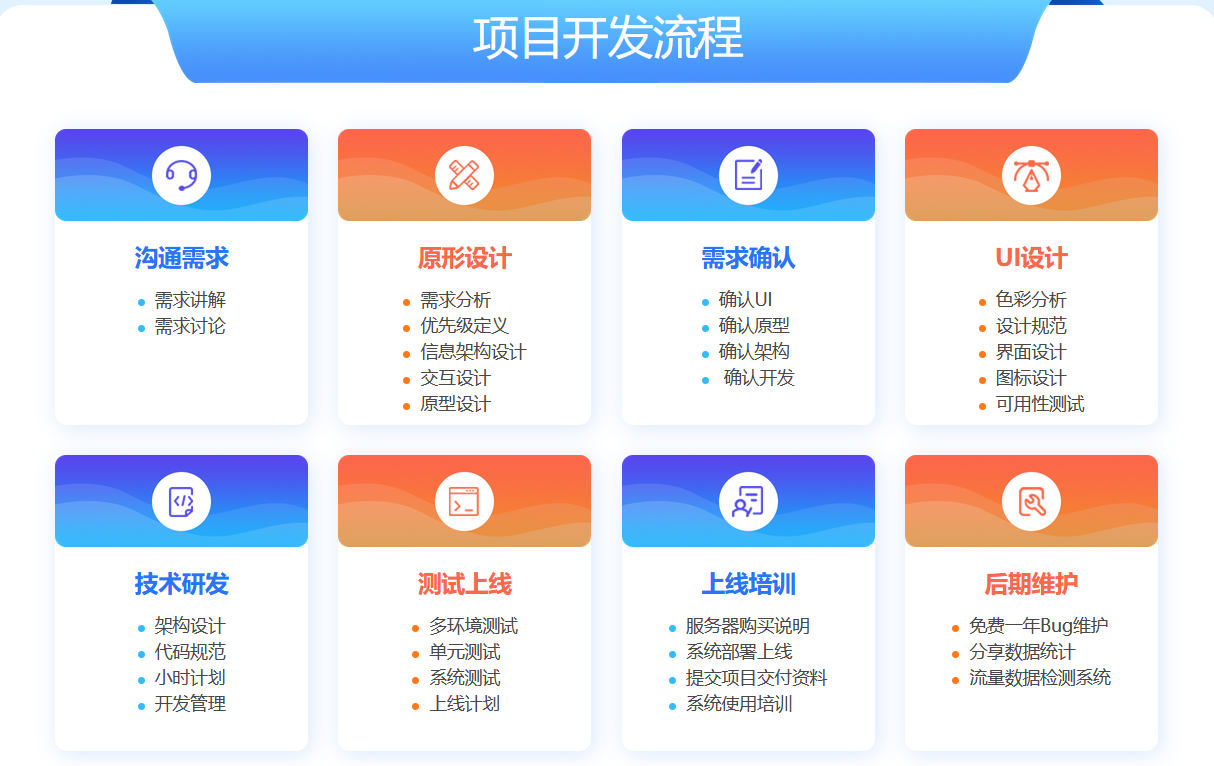 项目开发流程

沟通需求
- 需求讲解
- 需求讨论

原形设计
- 需求分析
- 优先级定义
- 信息架构设计
- 交互设计
- 原型设计

需求确认
- 确认UI
- 确认原型
- 确认架构
- 确认开发

UI设计
- 色彩分析
- 设计规范
- 界面设计
- 图标设计
- 可用性测试

技术研发
- 架构设计
- 代码规范
- 小时计划
- 开发管理

测试上线
- 多环境测试
- 单元测试
- 系统测试
- 上线计划

上线培训
- 服务器购买说明
- 系统部署上线
- 提交项目交付资料
- 系统使用培训

后期维护
- 免费一年Bug维护
- 分享数据统计
- 流量数据检测系统